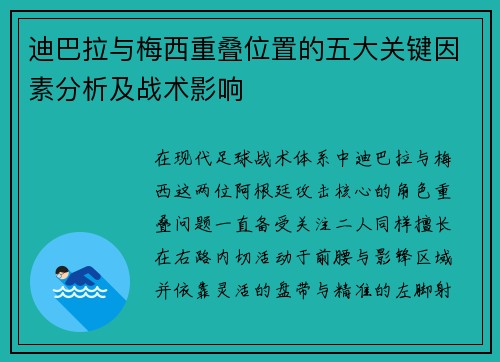 迪巴拉与梅西重叠位置的五大关键因素分析及战术影响

在现代足球战术体系中迪巴拉与梅西这两位阿根廷攻击核心的角色重叠问题一直备受关注二人同样擅长在右路内切活动于前腰与影锋区域并依靠灵活的盘带与精准的左脚射